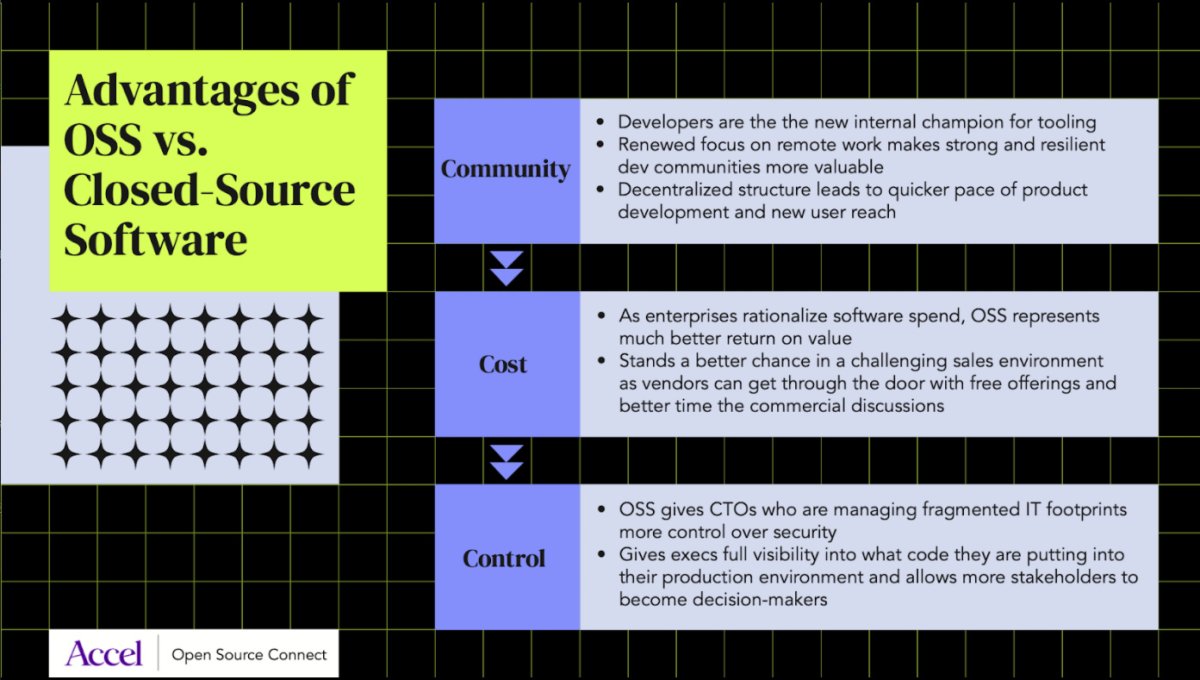 Advantages of OSS vs. Closed-Source Software

Community

- Developers are the the new internal champion for tooling
- Renewed focus on remote work makes strong and resilient dev communities more valuable
- Decentralized structure leads to quicker pace of product development and new user reach

Cost

- As enterprises rationalize software spend, OSS represents much better return on value
- Stands a better chance in a challenging sales environment as vendors can get through the door with free offerings and better time the commercial discussions

Control

- OSS gives CTOs who are managing fragmented IT footprints more control over security
- Gives execs full visibility into what code they are putting into their production environment and allows more stakeholders to become decision-makers

Accel | Open Source Connect